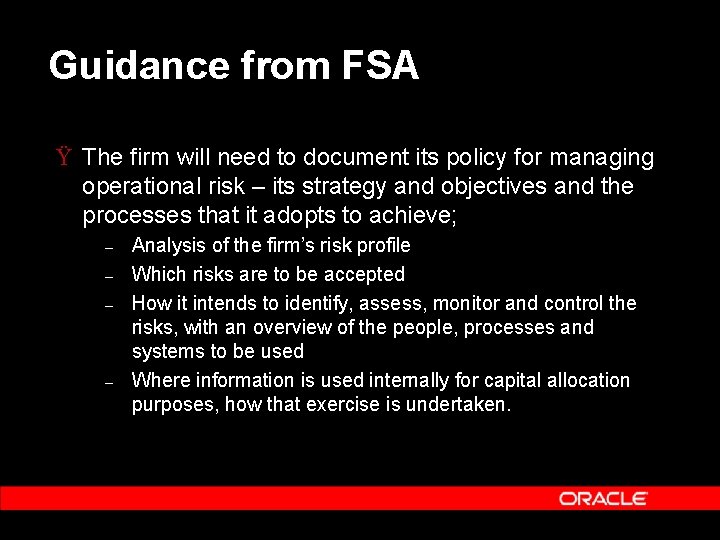 Guidance from FSA

Ÿ The firm will need to document its policy for managing operational risk – its strategy and objectives and the processes that it adopts to achieve;

– Analysis of the firm's risk profile
– Which risks are to be accepted
– How it intends to identify, assess, monitor and control the risks, with an overview of the people, processes and systems to be used
– Where information is used internally for capital allocation purposes, how that exercise is undertaken.

ORACLE